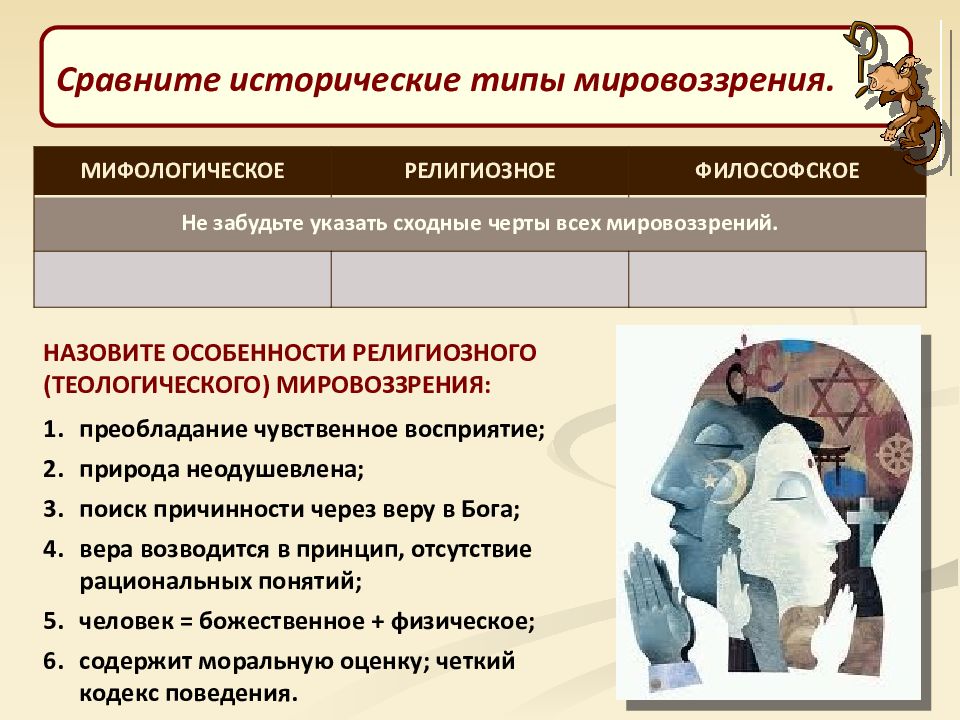 Сравните исторические типы мировоззрения.

| МИФОЛОГИЧЕСКОЕ | РЕЛИГИОЗНОЕ | ФИЛОСОФСКОЕ |
|---|---|---|
| Не забудьте указать сходные черты всех мировоззрений. | | |
| | | |

НАЗОВИТЕ ОСОБЕННОСТИ РЕЛИГИОЗНОГО (ТЕОЛОГИЧЕСКОГО) МИРОВОЗЗРЕНИЯ:

1. преобладание чувственное восприятие;
2. природа неодушевлена;
3. поиск причинности через веру в Бога;
4. вера возводится в принцип, отсутствие рациональных понятий;
5. человек = божественное + физическое;
6. содержит моральную оценку; четкий кодекс поведения.